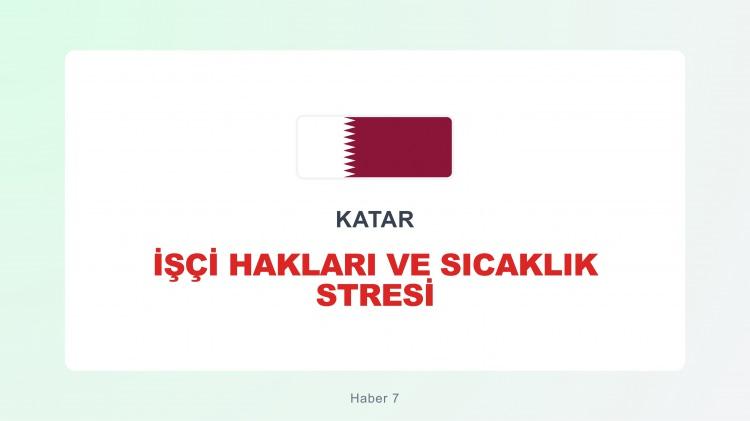 KATAR

İŞÇİ HAKLARI VE SICAKLIK STRESİ

Haber 7